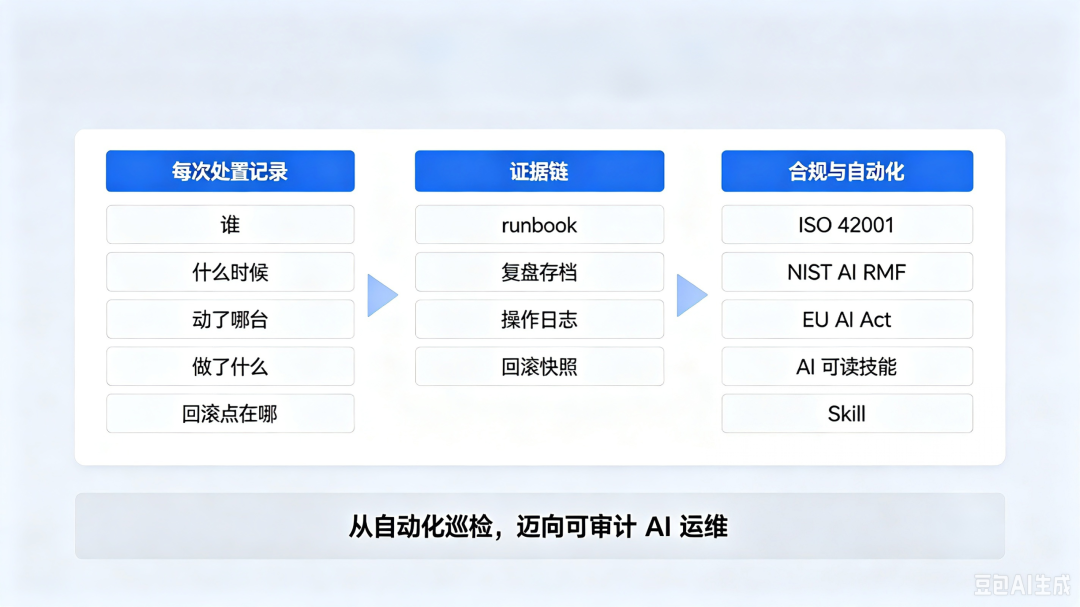 每次处置记录

谁

什么时候

动了哪台

做了什么

回滚点在哪

证据链

runbook

复盘存档

操作日志

回滚快照

合规与自动化

ISO 42001

NIST AI RMF

EU AI Act

AI 可读技能

Skill

从自动化巡检，迈向可审计 AI 运维

豆包AI生成